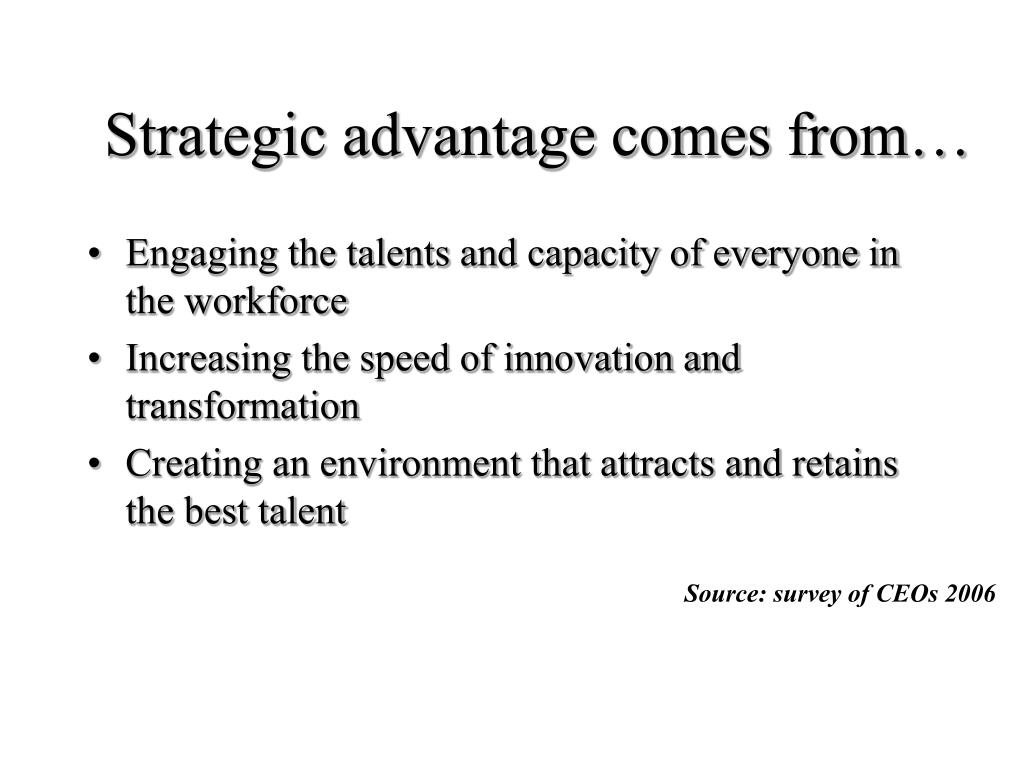 Strategic advantage comes from…

• Engaging the talents and capacity of everyone in the workforce
• Increasing the speed of innovation and transformation
• Creating an environment that attracts and retains the best talent

Source: survey of CEOs 2006